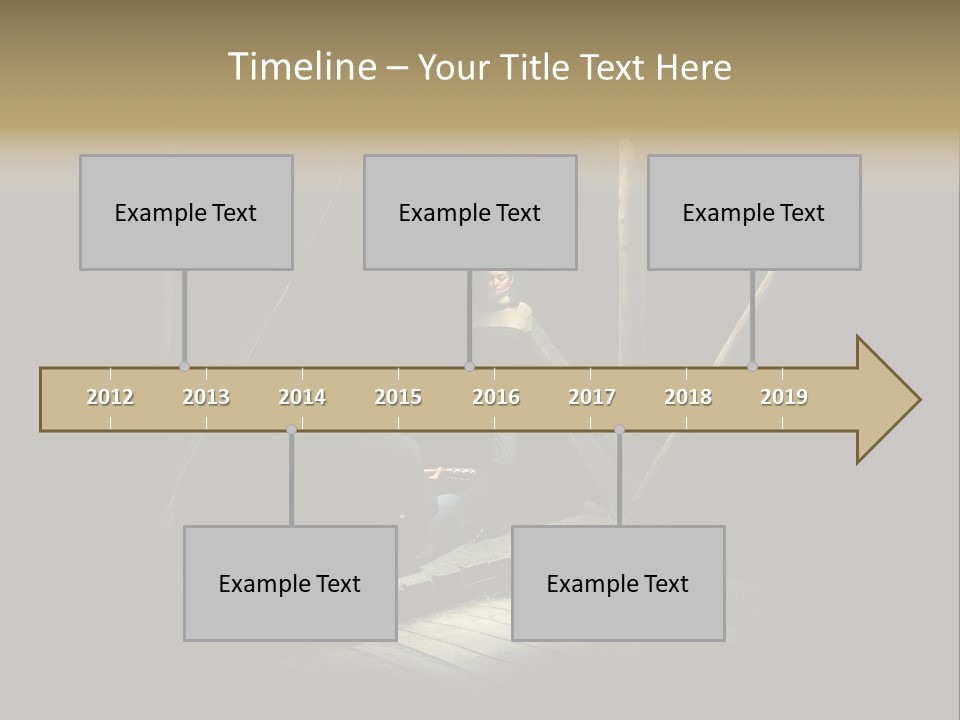 Timeline – Your Title Text Here

Example Text

Example Text

Example Text

2012 2013 2014 2015 2016 2017 2018 2019

Example Text

Example Text